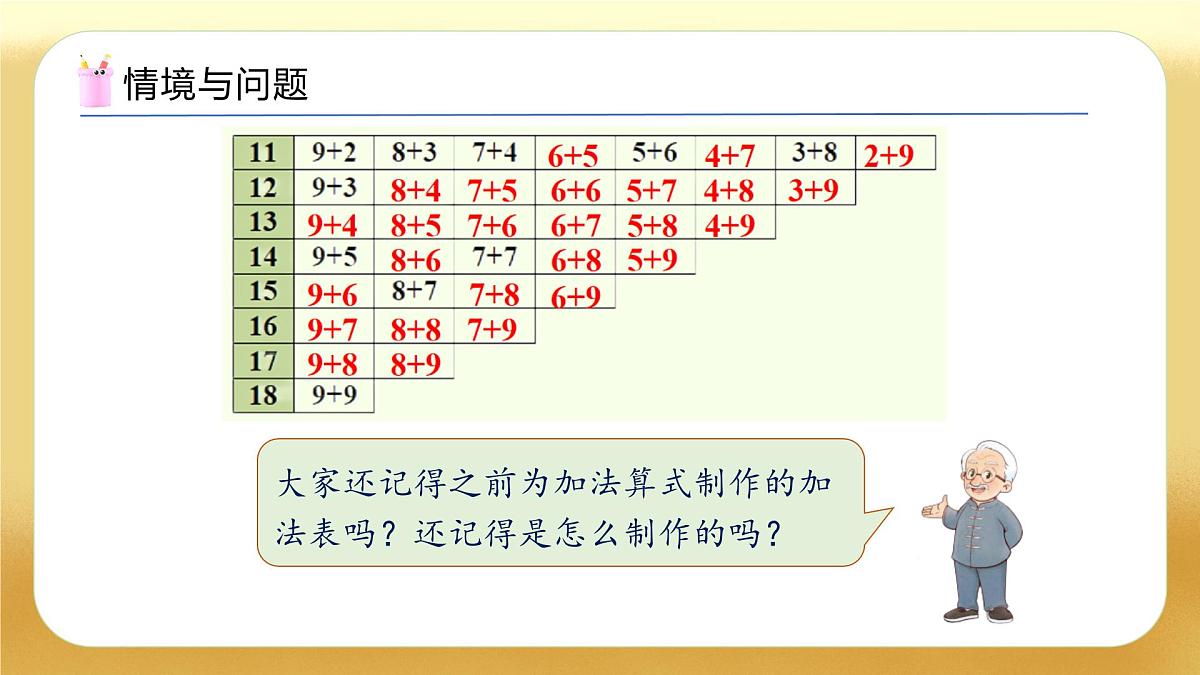 情境与问题

| 11 | 9+2 | 8+3 | 7+4 | 6+5 | 5+6 | 4+7 | 3+8 | 2+9 |
|---|---|---|---|---|---|---|---|---|
| 12 | 9+3 | 8+4 | 7+5 | 6+6 | 5+7 | 4+8 | 3+9 | |
| 13 | 9+4 | 8+5 | 7+6 | 6+7 | 5+8 | 4+9 | | |
| 14 | 9+5 | 8+6 | 7+7 | 6+8 | 5+9 | | | |
| 15 | 9+6 | 8+7 | 7+8 | 6+9 | | | | |
| 16 | 9+7 | 8+8 | 7+9 | | | | | |
| 17 | 9+8 | 8+9 | | | | | | |
| 18 | 9+9 | | | | | | | |

大家还记得之前为加法算式制作的加法表吗？还记得是怎么制作的吗？